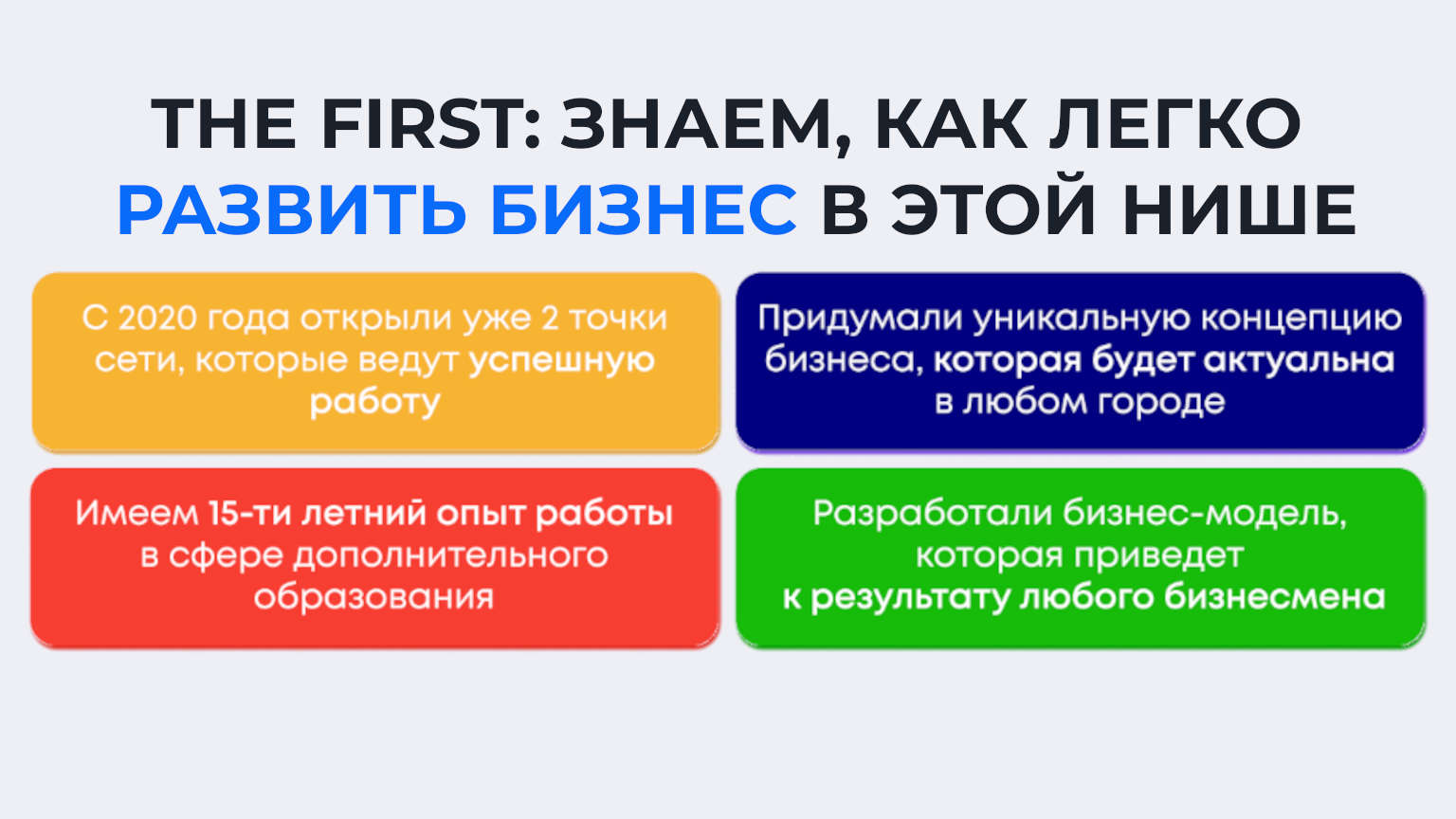 THE FIRST: ЗНАЕМ, КАК ЛЕГКО РАЗВИТЬ БИЗНЕС В ЭТОЙ НИШЕ

С 2020 года открыли уже 2 точки сети, которые ведут успешную работу

Придумали уникальную концепцию бизнеса, которая будет актуальна в любом городе

Имеем 15-ти летний опыт работы в сфере дополнительного образования

Разработали бизнес-модель, которая приведет к результату любого бизнесмена